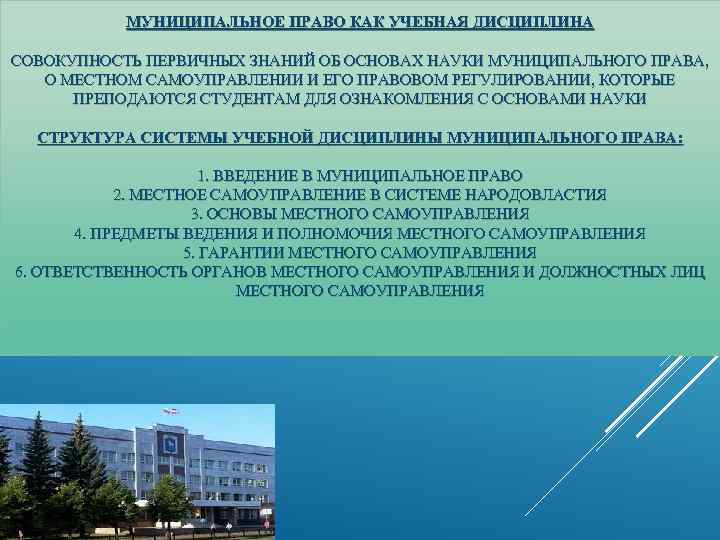 МУНИЦИПАЛЬНОЕ ПРАВО КАК УЧЕБНАЯ ДИСЦИПЛИНА

СОВОКУПНОСТЬ ПЕРВИЧНЫХ ЗНАНИЙ ОБ ОСНОВАХ НАУКИ МУНИЦИПАЛЬНОГО ПРАВА, О МЕСТНОМ САМОУПРАВЛЕНИИ И ЕГО ПРАВОВОМ РЕГУЛИРОВАНИИ, КОТОРЫЕ ПРЕПОДАЮТСЯ СТУДЕНТАМ ДЛЯ ОЗНАКОМЛЕНИЯ С ОСНОВАМИ НАУКИ

СТРУКТУРА СИСТЕМЫ УЧЕБНОЙ ДИСЦИПЛИНЫ МУНИЦИПАЛЬНОГО ПРАВА:

1. ВВЕДЕНИЕ В МУНИЦИПАЛЬНОЕ ПРАВО
2. МЕСТНОЕ САМОУПРАВЛЕНИЕ В СИСТЕМЕ НАРОДОВЛАСТИЯ
3. ОСНОВЫ МЕСТНОГО САМОУПРАВЛЕНИЯ
4. ПРЕДМЕТЫ ВЕДЕНИЯ И ПОЛНОМОЧИЯ МЕСТНОГО САМОУПРАВЛЕНИЯ
5. ГАРАНТИИ МЕСТНОГО САМОУПРАВЛЕНИЯ
6. ОТВЕТСТВЕННОСТЬ ОРГАНОВ МЕСТНОГО САМОУПРАВЛЕНИЯ И ДОЛЖНОСТНЫХ ЛИЦ МЕСТНОГО САМОУПРАВЛЕНИЯ